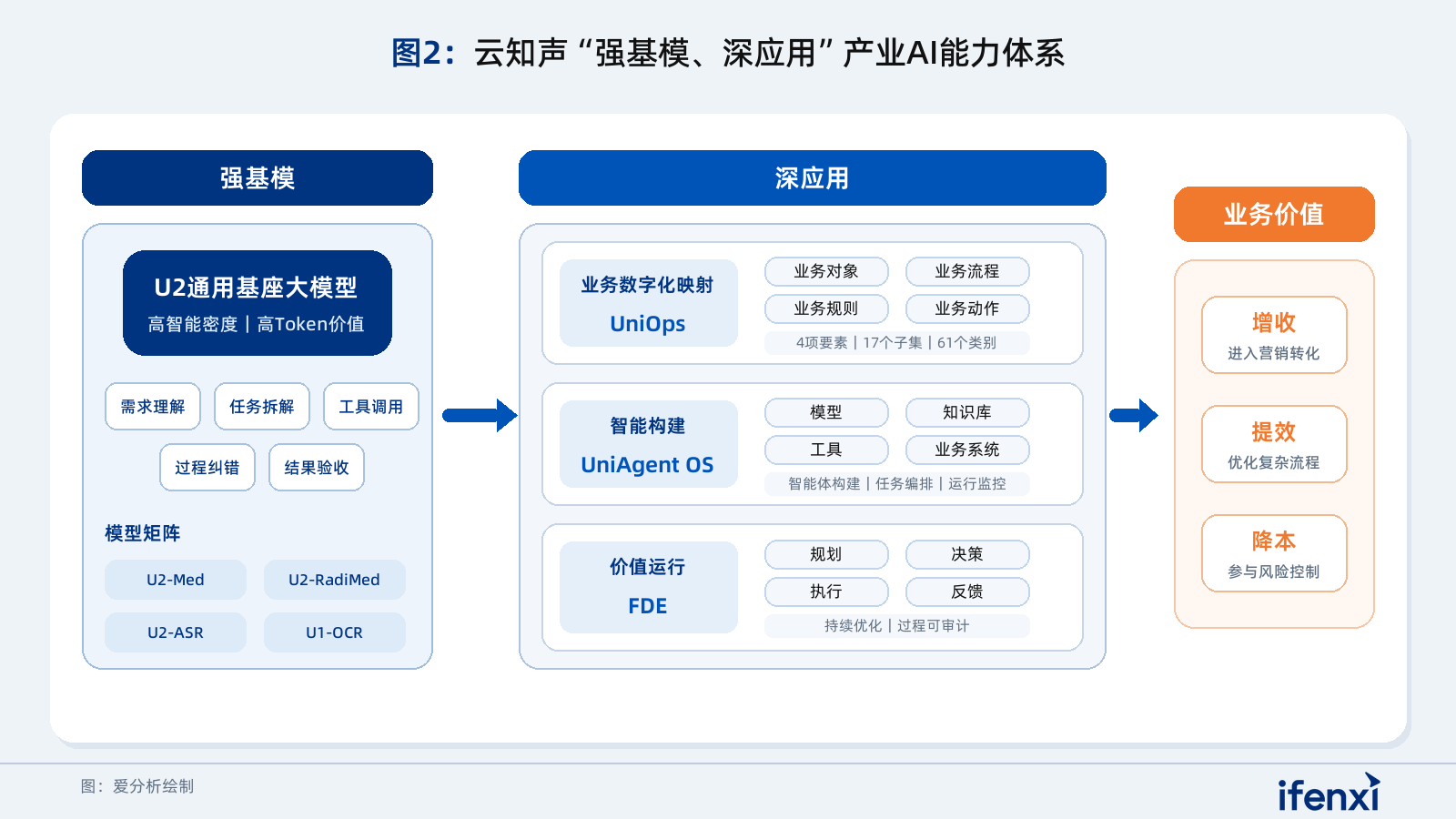 图2：云知声“强基模、深应用”产业AI能力体系

强基模

U2通用基座大模型
高智能密度 | 高Token价值

需求理解 任务拆解 工具调用
过程纠错 结果验收

模型矩阵

U2-Med U2-RadiMed
U2-ASR U1-OCR

深应用

业务数字化映射
UniOps

业务对象 业务流程
业务规则 业务动作
4项要素 | 17个子集 | 61个类别

智能构建
UniAgent OS

模型 知识库
工具 业务系统
智能体构建 | 任务编排 | 运行监控

价值运行
FDE

规划 决策
执行 反馈
持续优化 | 过程可审计

业务价值

增收
进入营销转化

提效
优化复杂流程

降本
参与风险控制

图：爱分析绘制

ifenxi